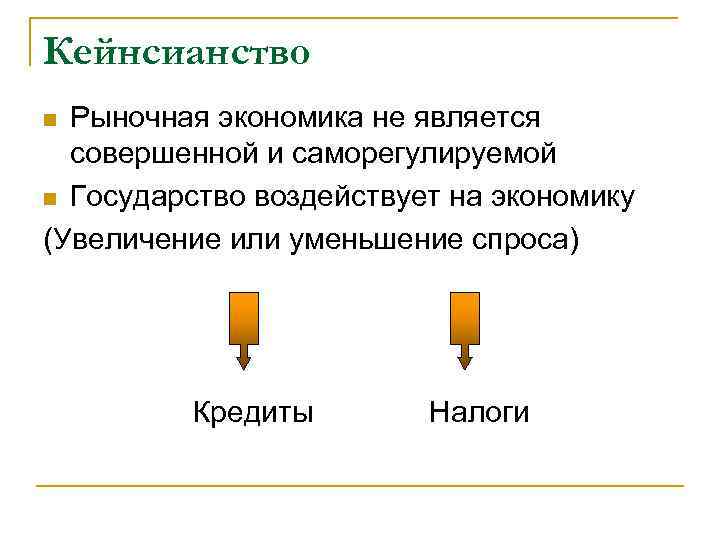 Кейнсианство

Рыночная экономика не является совершенной и саморегулируемой

Государство воздействует на экономику

(Увеличение или уменьшение спроса)

Кредиты

Налоги